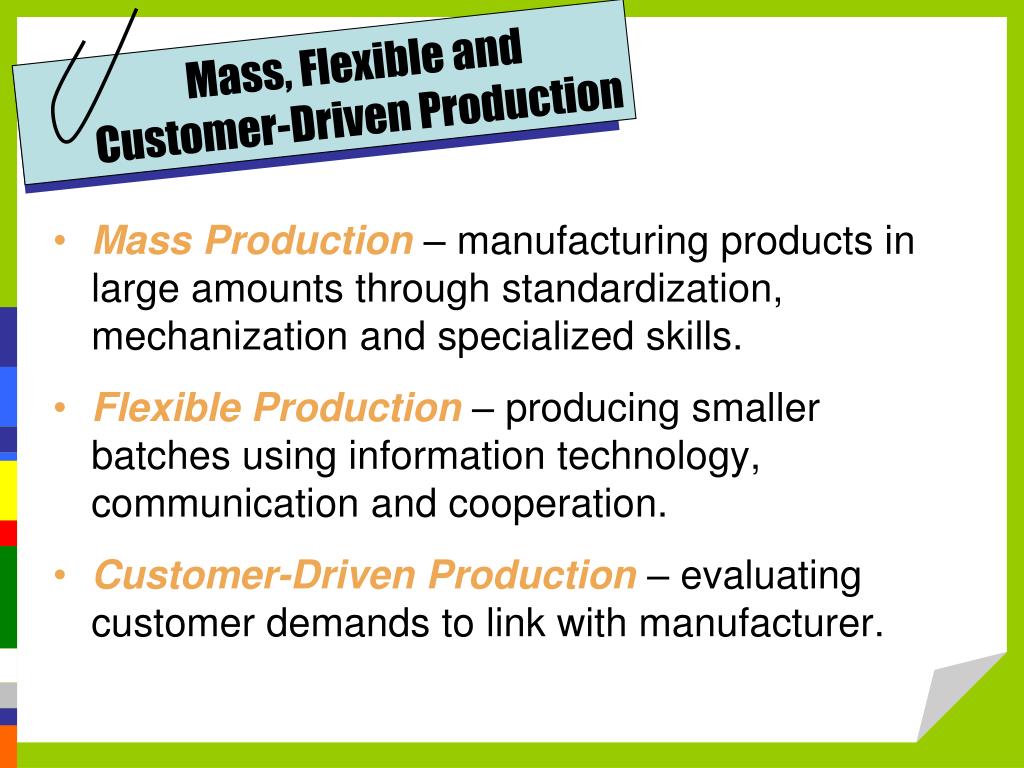 Mass, Flexible and Customer-Driven Production

• Mass Production – manufacturing products in large amounts through standardization, mechanization and specialized skills.

• Flexible Production – producing smaller batches using information technology, communication and cooperation.

• Customer-Driven Production – evaluating customer demands to link with manufacturer.